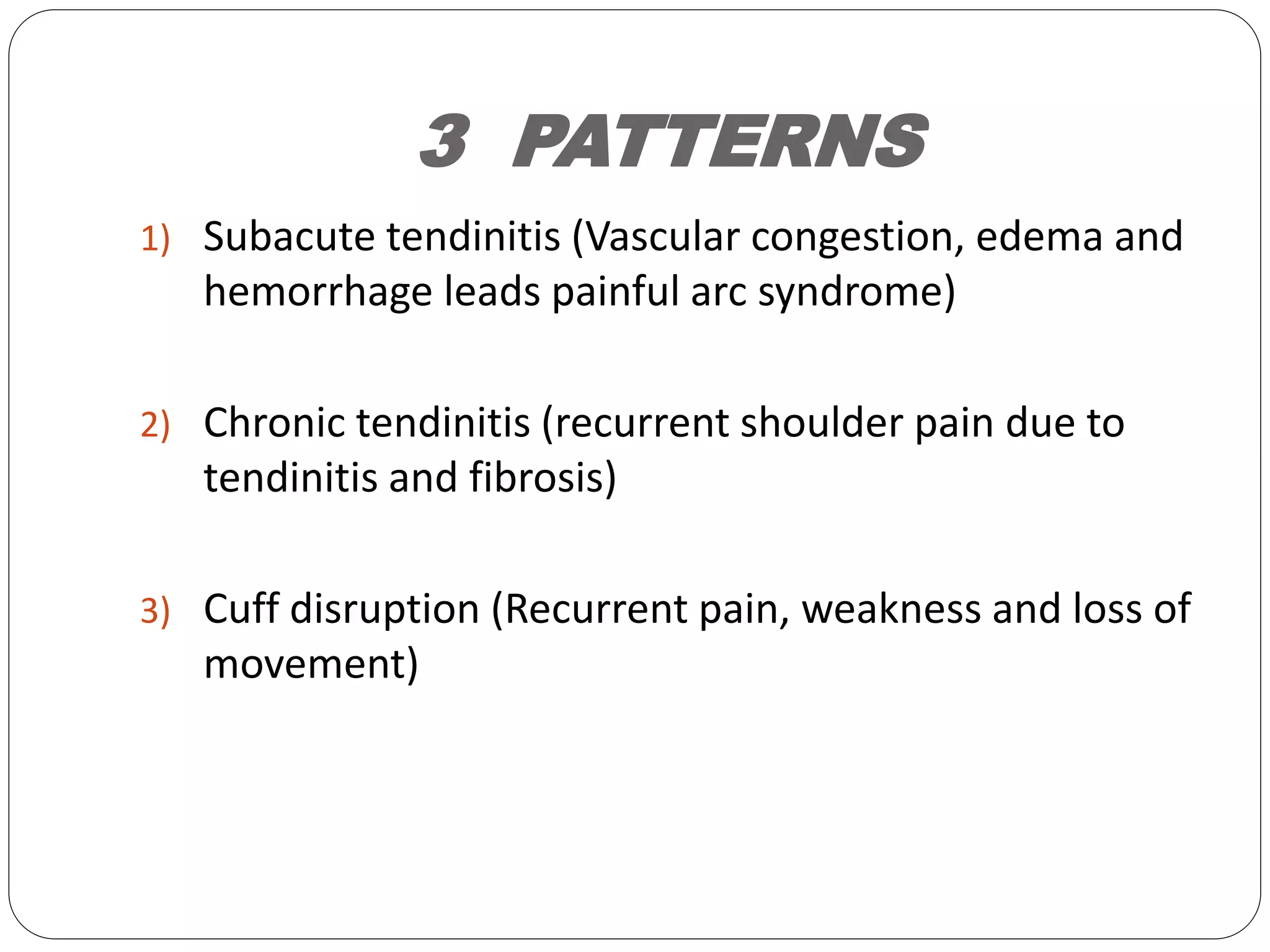 3 PATTERNS

1) Subacute tendinitis (Vascular congestion, edema and hemorrhage leads painful arc syndrome)

2) Chronic tendinitis (recurrent shoulder pain due to tendinitis and fibrosis)

3) Cuff disruption (Recurrent pain, weakness and loss of movement)